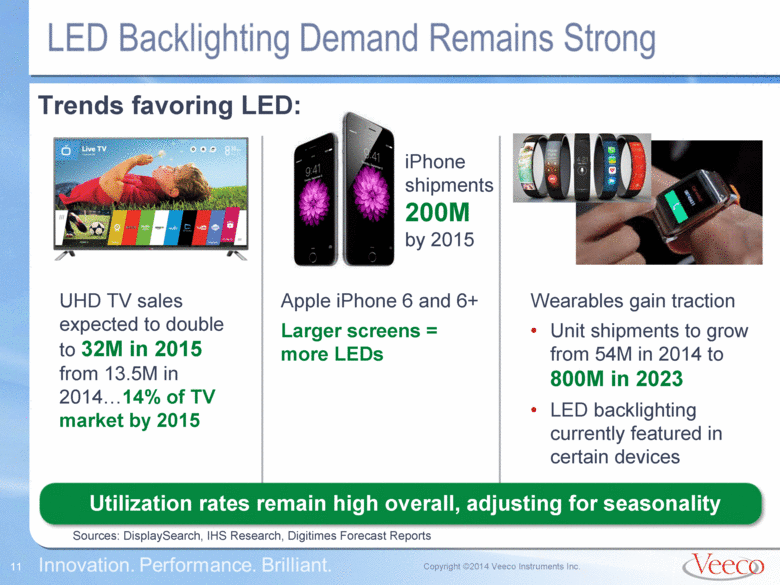 LED Backlighting Demand Remains Strong

Trends favoring LED:

Live TV

UHD TV sales expected to double to 32M in 2015 from 13.5M in 2014…14% of TV market by 2015

9:41

9:41

iPhone shipments 200M by 2015

Apple iPhone 6 and 6+

Larger screens = more LEDs

Wearables gain traction

• Unit shipments to grow from 54M in 2014 to 800M in 2023

• LED backlighting currently featured in certain devices

Utilization rates remain high overall, adjusting for seasonality

Sources: DisplaySearch, IHS Research, Digitimes Forecast Reports

11 Innovation. Performance. Brilliant.

Copyright ©2014 Veeco Instruments Inc.

Veeco